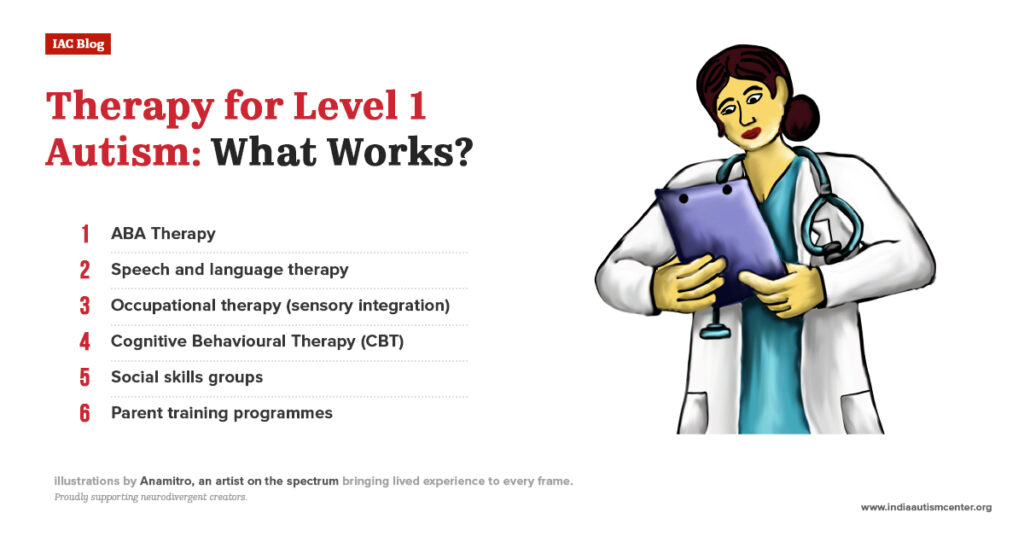 IAC Blog

Therapy for Level 1 Autism: What Works?

1 ABA Therapy
2 Speech and language therapy
3 Occupational therapy (sensory integration)
4 Cognitive Behavioural Therapy (CBT)
5 Social skills groups
6 Parent training programmes

illustrations by Anamitro, an artist on the spectrum bringing lived experience to every frame.
Proudly supporting neurodivergent creators.

www.indiaautismcenter.org